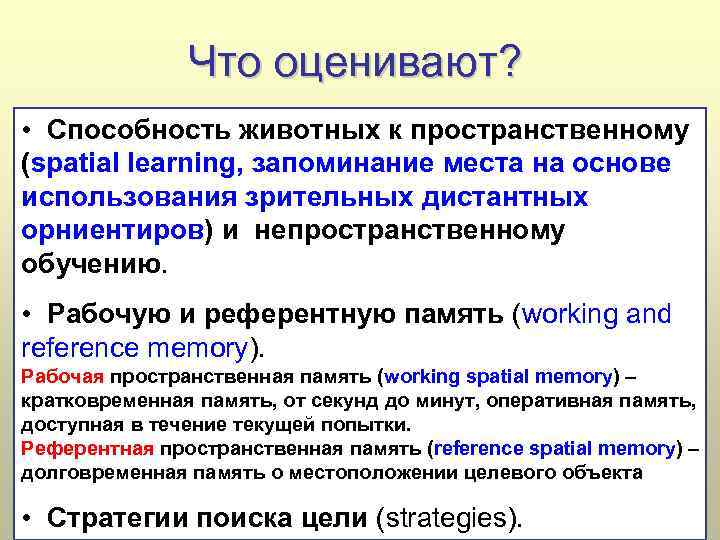 Что оценивают?

• Способность животных к пространственному (spatial learning, запоминание места на основе использования зрительных дистантных орниентиров) и непространственному обучению.

• Рабочую и референтную память (working and reference memory).
Рабочая пространственная память (working spatial memory) – кратковременная память, от секунд до минут, оперативная память, доступная в течение текущей попытки.
Референтная пространственная память (reference spatial memory) – долговременная память о местоположении целевого объекта

• Стратегии поиска цели (strategies).